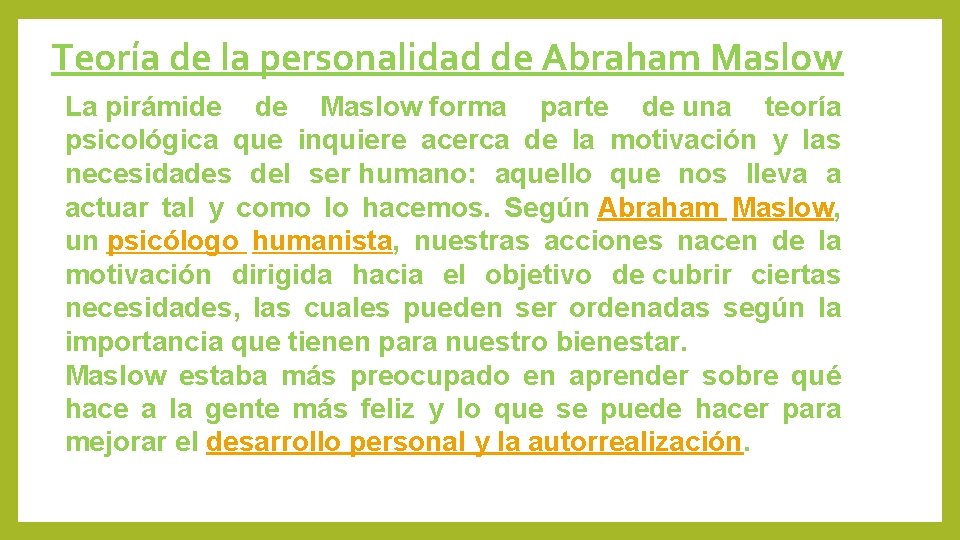 Teoría de la personalidad de Abraham Maslow

La pirámide de Maslow forma parte de una teoría psicológica que inquiere acerca de la motivación y las necesidades del ser humano: aquello que nos lleva a actuar tal y como lo hacemos. Según Abraham Maslow, un psicólogo humanista, nuestras acciones nacen de la motivación dirigida hacia el objetivo de cubrir ciertas necesidades, las cuales pueden ser ordenadas según la importancia que tienen para nuestro bienestar.
Maslow estaba más preocupado en aprender sobre qué hace a la gente más feliz y lo que se puede hacer para mejorar el desarrollo personal y la autorrealización.